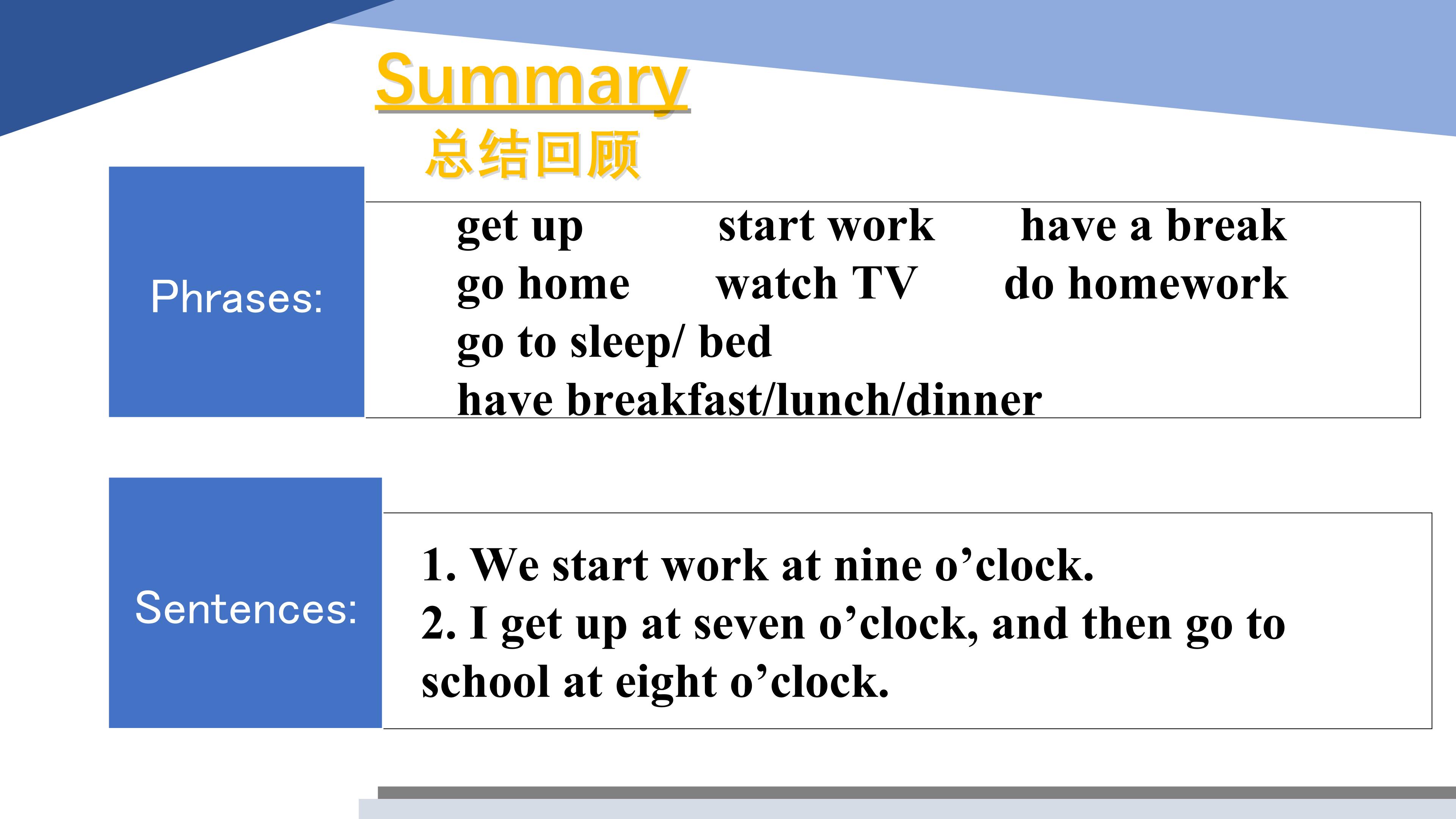 Summary
总结回顾

Phrases:

get up start work have a break
go home watch TV do homework
go to sleep/ bed
have breakfast/lunch/dinner

Sentences:

1. We start work at nine o’clock.
2. I get up at seven o’clock, and then go to school at eight o’clock.